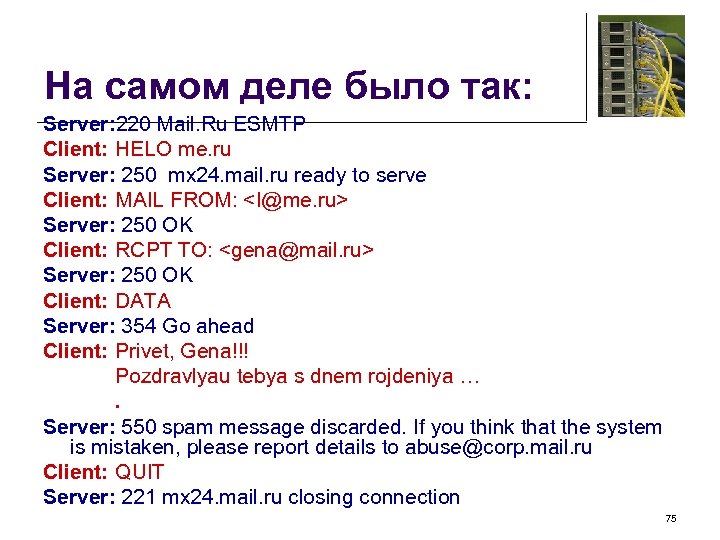 На самом деле было так:

Server:220 Mail.Ru ESMTP
Client: HELO me.ru
Server: 250 mx24.mail.ru ready to serve
Client: MAIL FROM: <I@me.ru>
Server: 250 OK
Client: RCPT TO: <gena@mail.ru>
Server: 250 OK
Client: DATA
Server: 354 Go ahead
Client: Privet, Gena!!!
Pozdravlyau tebya s dnem rojdeniya …
.
Server: 550 spam message discarded. If you think that the system is mistaken, please report details to abuse@corp.mail.ru
Client: QUIT
Server: 221 mx24.mail.ru closing connection

75